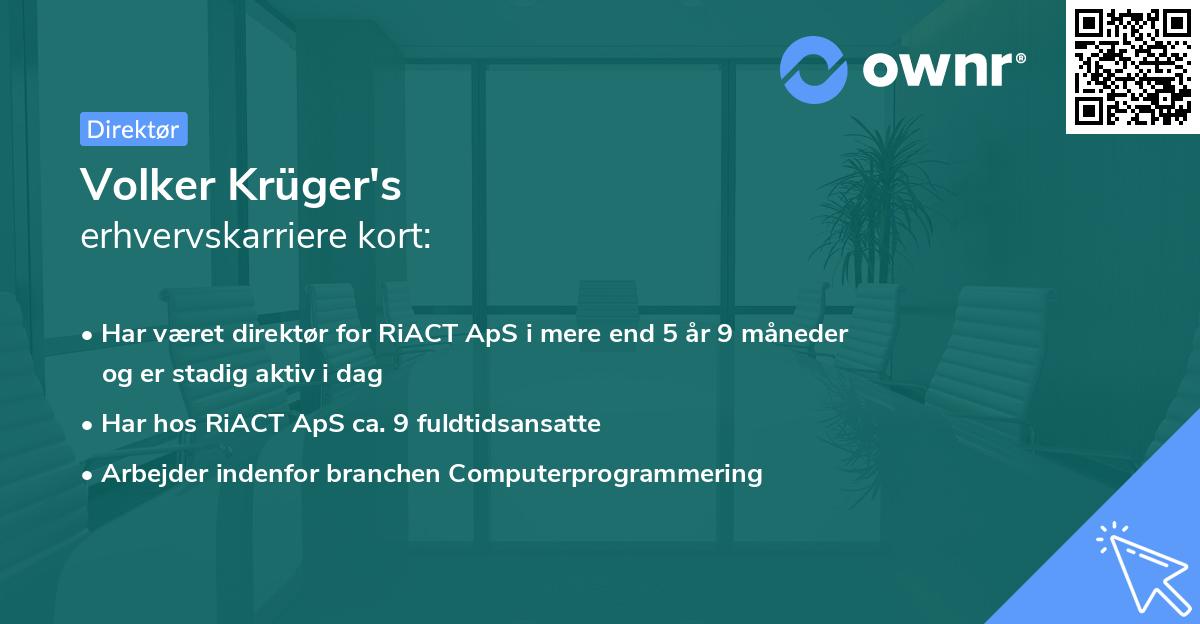 ownr®

Direktør

Volker Krüger's
erhvervskarriere kort:

• Har været direktør for RiACT ApS i mere end 5 år 9 måneder og er stadig aktiv i dag
• Har hos RiACT ApS ca. 9 fuldtidsansatte
• Arbejder indenfor branchen Computerprogrammering